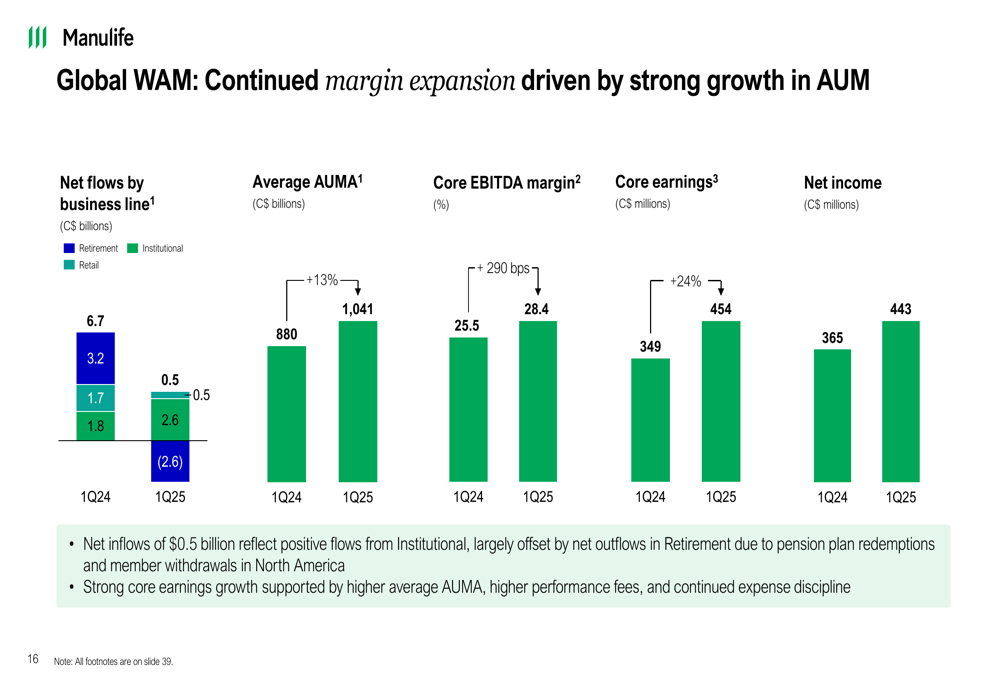 Manulife

Global WAM: Continued margin expansion driven by strong growth in AUM

Net flows by business line$^1$
(C$ billions)

Retirement
Institutional
Retail

6.7
3.2
1.7
1.8
0.5
0.5
2.6
(2.6)
1Q24
1Q25

Average AUMA$^1$
(C$ billions)
+13%
880
1,041
1Q24
1Q25

Core EBITDA margin$^2$
(%)
+ 290 bps
25.5
28.4
1Q24
1Q25

Core earnings$^3$
(C$ millions)
+24%
349
454
1Q24
1Q25

Net income
(C$ millions)
365
443
1Q24
1Q25

• Net inflows of $0.5 billion reflect positive flows from Institutional, largely offset by net outflows in Retirement due to pension plan redemptions and member withdrawals in North America
• Strong core earnings growth supported by higher average AUMA, higher performance fees, and continued expense discipline

16
Note: All footnotes are on slide 39.